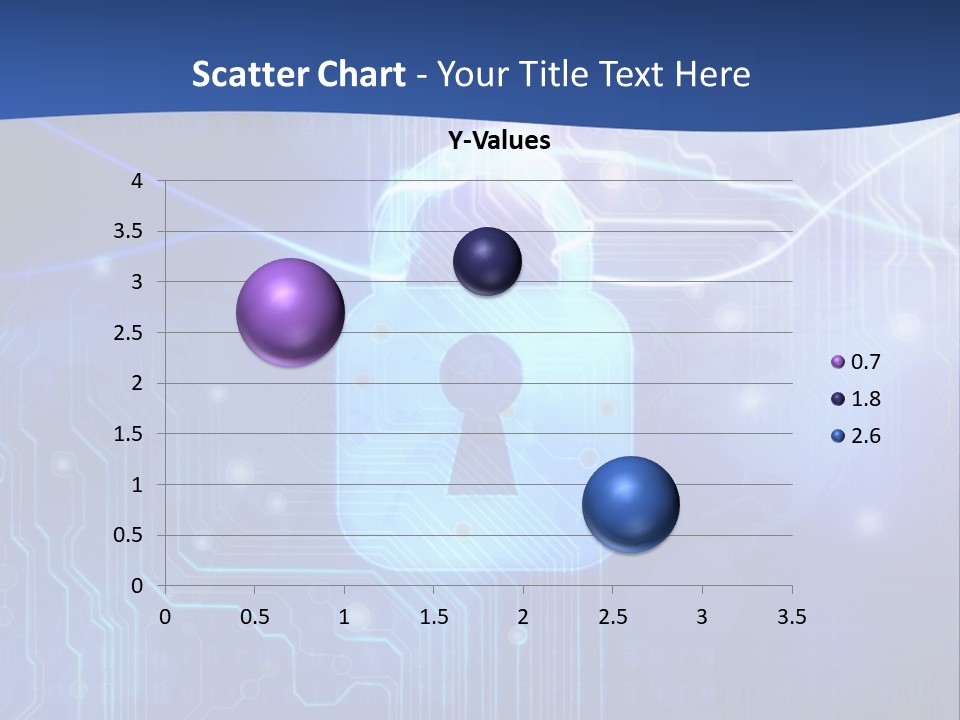 Scatter Chart - Your Title Text Here

Y-Values

4
3.5
3
2.5
2
1.5
1
0.5
0

0 0.5 1 1.5 2 2.5 3 3.5

0.7
1.8
2.6